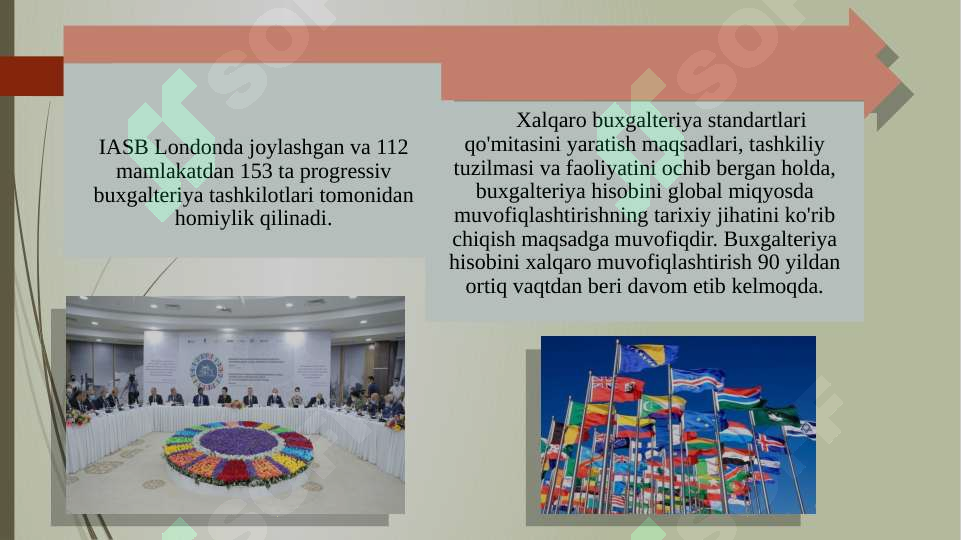 IASB Londonda joylashgan va 112 mamlakatdan 153 ta progressiv buxgalteriya tashkilotlari tomonidan homiylik qilinadi.

Xalqaro buxgalteriya standartlari qo'mitasini yaratish maqsadlari, tashkiliy tuzilmasi va faoliyatini ochib bergan holda, buxgalteriya hisobini global miqyosda muvofiqlashtirishning tarixiy jihatini ko'rib chiqish maqsadga muvofiqdir. Buxgalteriya hisobini xalqaro muvofiqlashtirish 90 yildan ortiq vaqtdan beri davom etib kelmoqda.